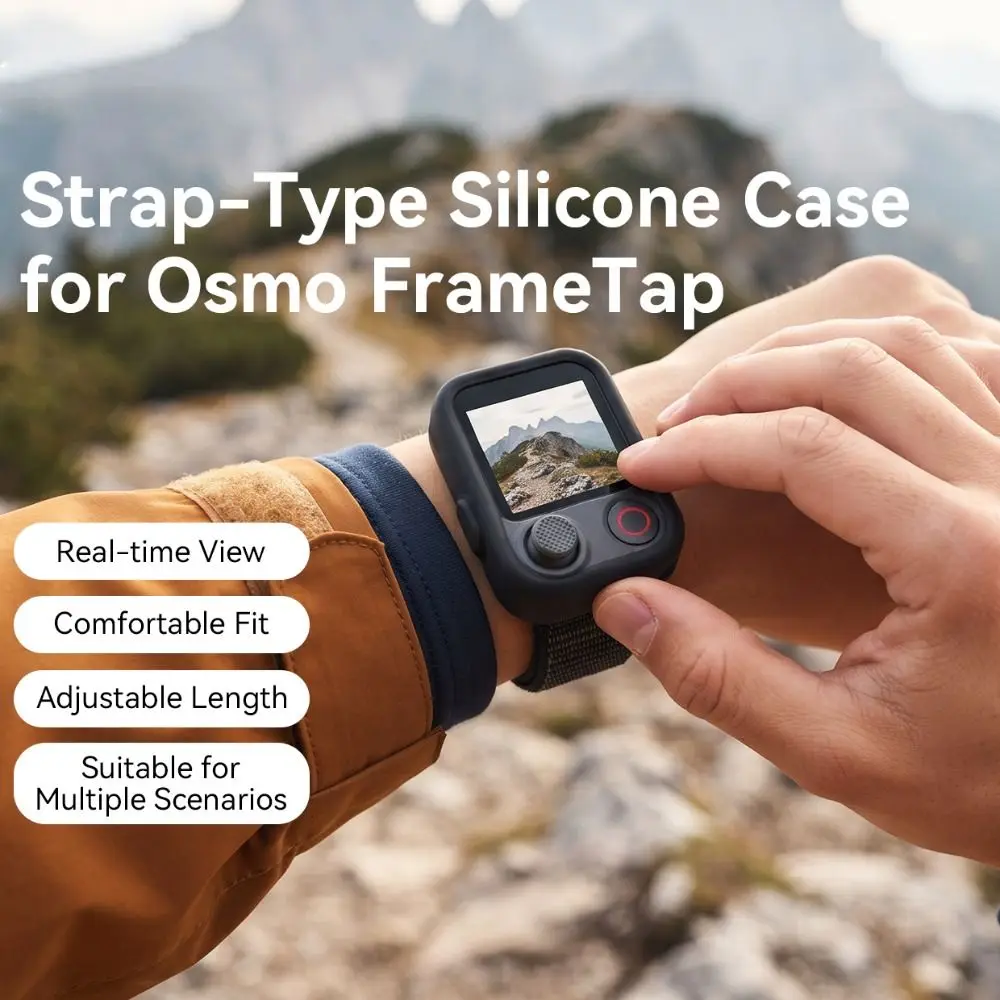 Strap-Type Silicone Case for Osmo FrameTap

Real-time View

Comfortable Fit

Adjustable Length

Suitable for Multiple Scenarios